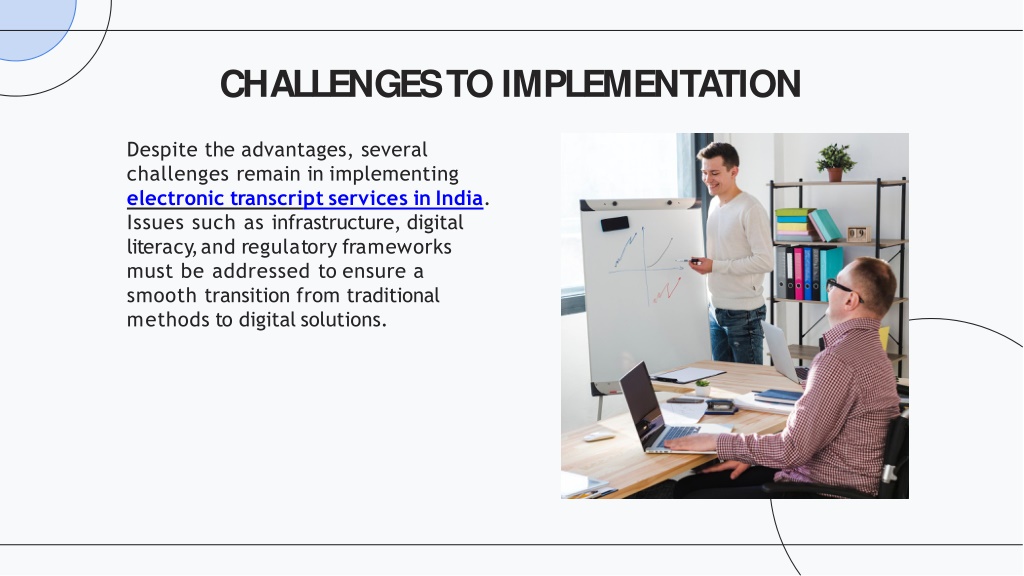 CHALLENGES TO IMPLEMENTATION

Despite the advantages, several challenges remain in implementing electronic transcript services in India. Issues such as infrastructure, digital literacy, and regulatory frameworks must be addressed to ensure a smooth transition from traditional methods to digital solutions.